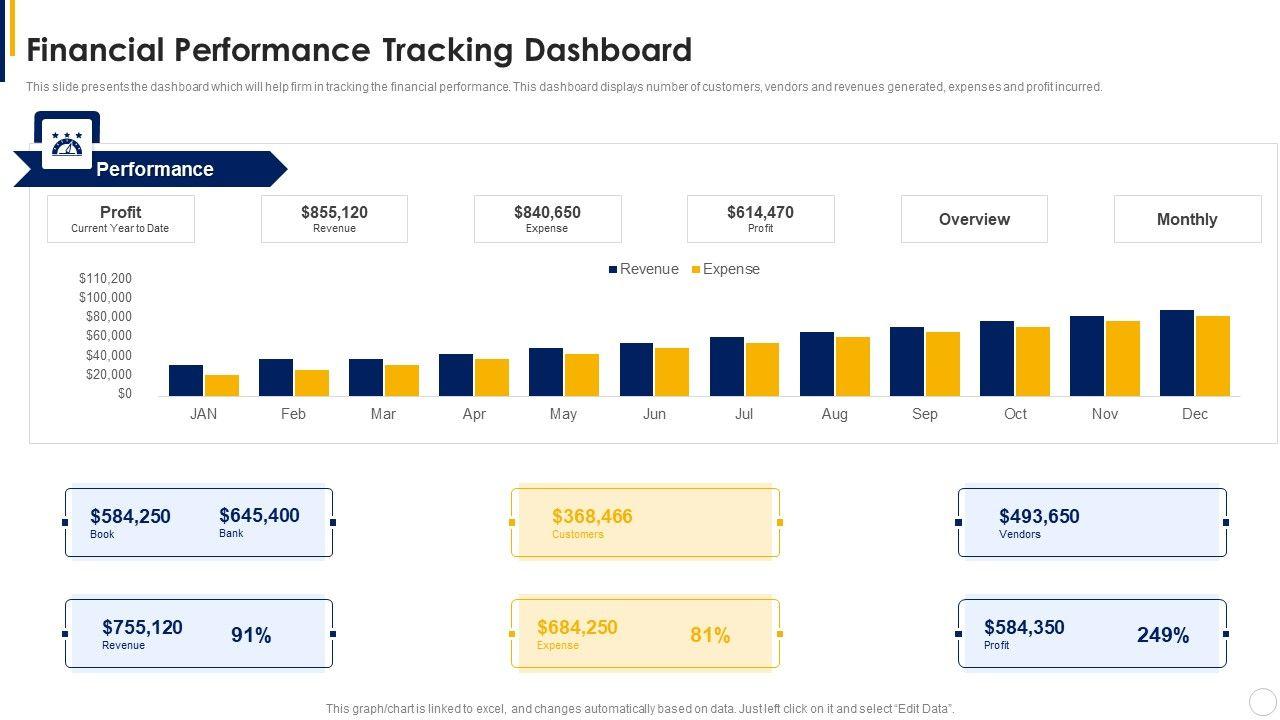 Financial Performance Tracking Dashboard

This slide presents the dashboard which will help firm in tracking the financial performance. This dashboard displays number of customers, vendors and revenues generated, expenses and profit incurred.

Performance

Profit
Current Year to Date

$855,120
Revenue

$840,650
Expense

$614,470
Profit

Overview

Monthly

Revenue Expense

$110,200
$100,000
$80,000
$60,000
$40,000
$20,000
$0

JAN Feb Mar Apr May Jun Jul Aug Sep Oct Nov Dec

$584,250
Book

$645,400
Bank

$368,466
Customers

$493,650
Vendors

$755,120
Revenue

91%

$684,250
Expense

81%

$584,350
Profit

249%

This graph/chart is linked to excel, and changes automatically based on data. Just left click on it and select "Edit Data".